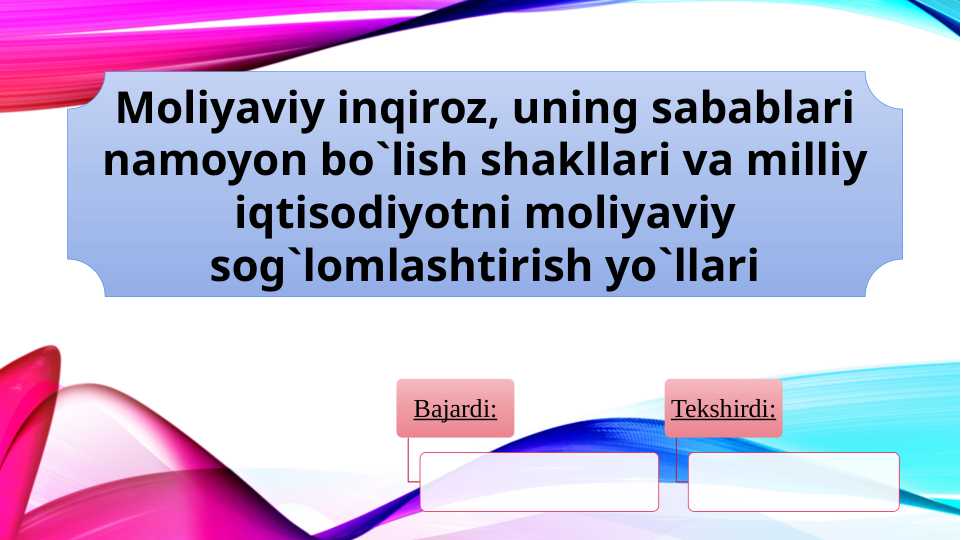 Moliyaviy inqiroz, uning sabablari namoyon bo`lish shakllari va milliy iqtisodiyotni moliyaviy sog`lomlashtirish yo`llari

Bajardi:

Tekshirdi: